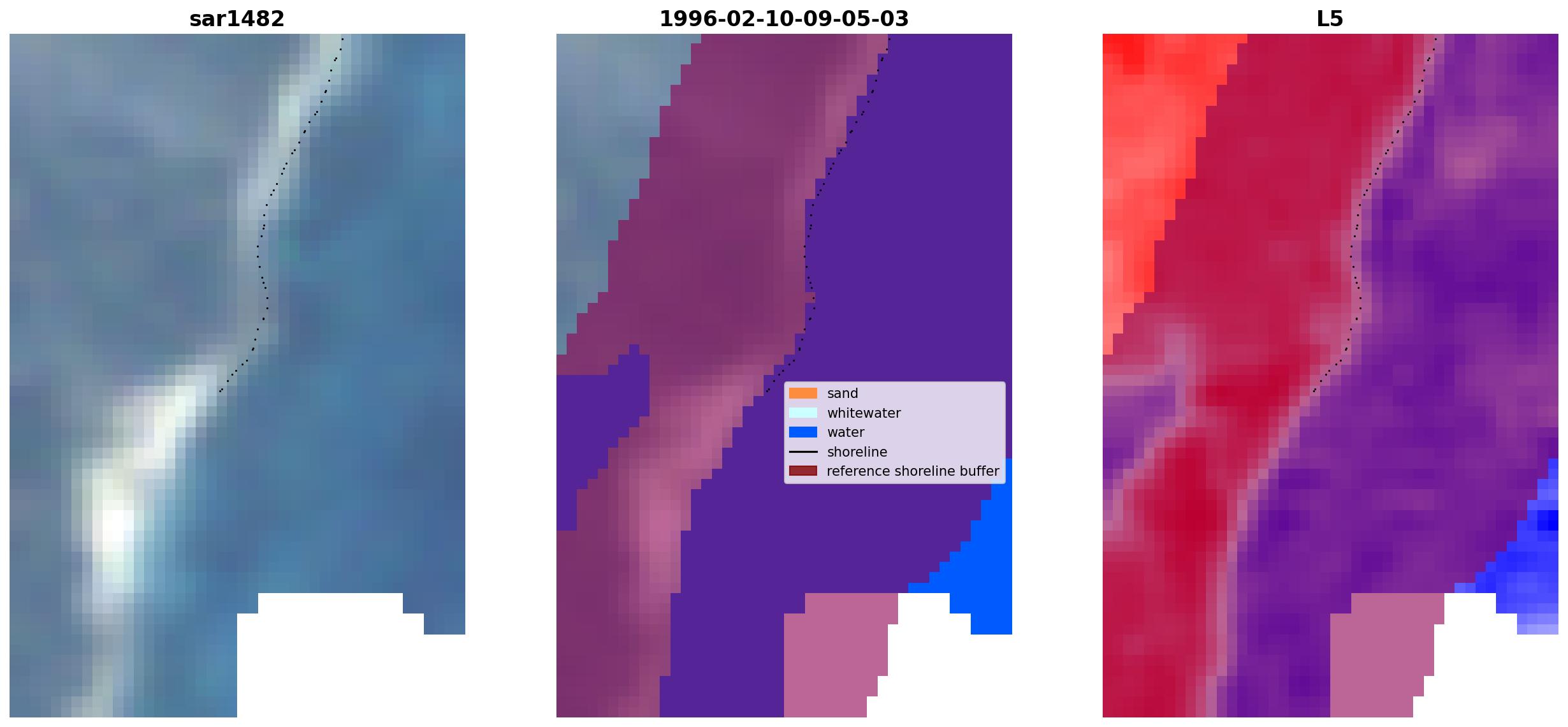 sar1482

1996-02-10-09-05-03

sand
whitewater
water
shoreline
reference shoreline buffer

L5